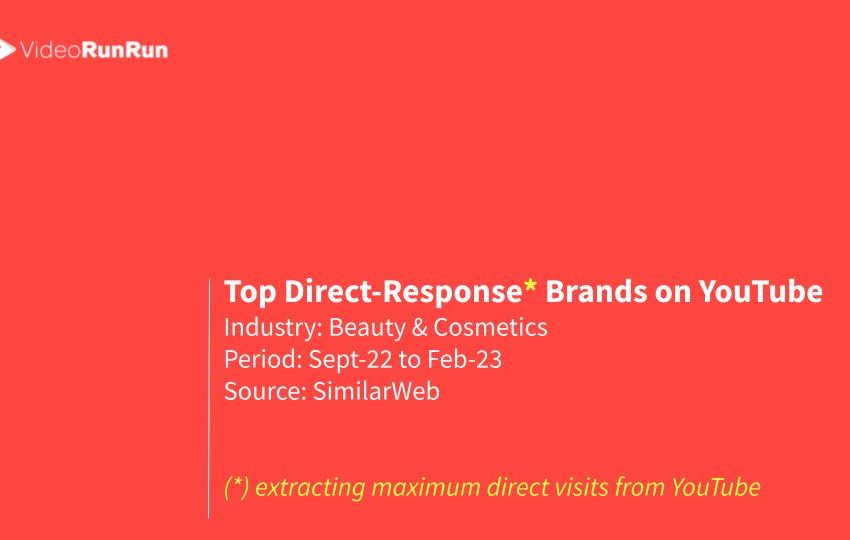 VideoRunRun

Top Direct-Response* Brands on YouTube
Industry: Beauty & Cosmetics
Period: Sept-22 to Feb-23
Source: SimilarWeb

(*) extracting maximum direct visits from YouTube